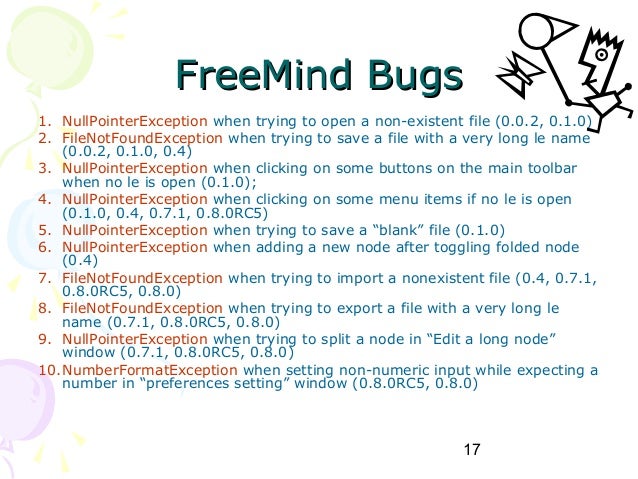 FreeMind Bugs

1. NullPointerException when trying to open a non-existent file (0.0.2, 0.1.0)
2. FileNotFoundException when trying to save a file with a very long le name (0.0.2, 0.1.0, 0.4)
3. NullPointerException when clicking on some buttons on the main toolbar when no le is open (0.1.0);
4. NullPointerException when clicking on some menu items if no le is open (0.1.0, 0.4, 0.7.1, 0.8.0RC5)
5. NullPointerException when trying to save a “blank” file (0.1.0)
6. NullPointerException when adding a new node after toggling folded node (0.4)
7. FileNotFoundException when trying to import a nonexistent file (0.4, 0.7.1, 0.8.0RC5, 0.8.0)
8. FileNotFoundException when trying to export a file with a very long le name (0.7.1, 0.8.0RC5, 0.8.0)
9. NullPointerException when trying to split a node in “Edit a long node” window (0.7.1, 0.8.0RC5, 0.8.0)
10. NumberFormatException when setting non-numeric input while expecting a number in “preferences setting” window (0.8.0RC5, 0.8.0)

17